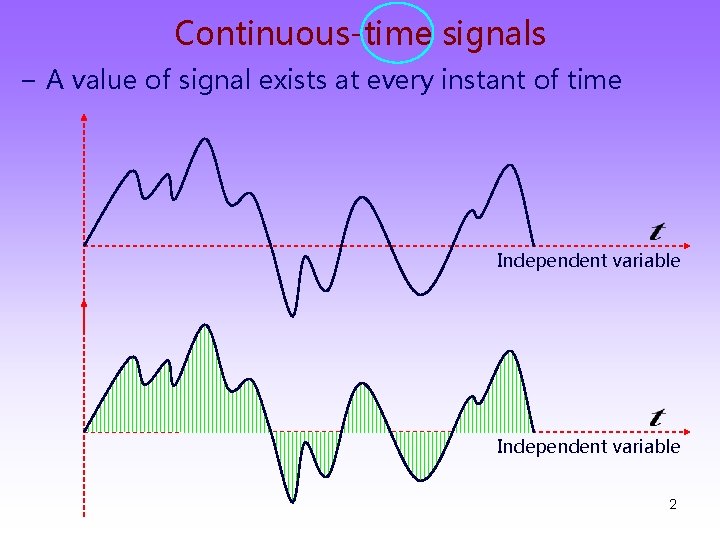 Continuous-time signals

– A value of signal exists at every instant of time

$t$

Independent variable

$t$

Independent variable

2